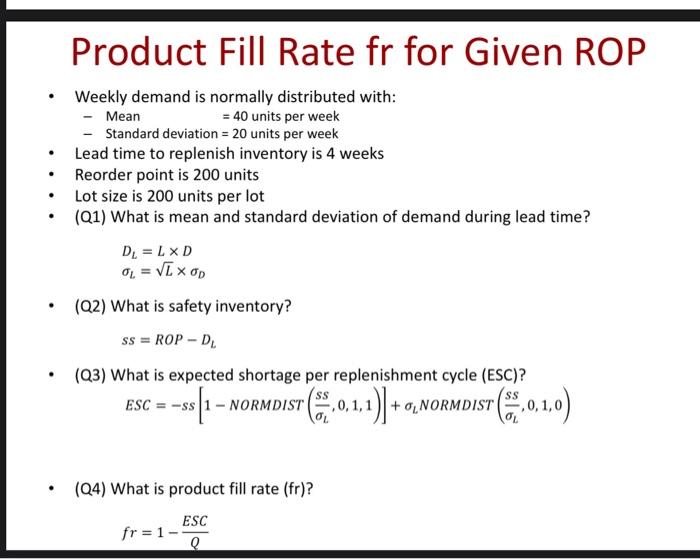 Product Fill Rate fr for Given ROP

• Weekly demand is normally distributed with:
  – Mean = 40 units per week
  – Standard deviation = 20 units per week
• Lead time to replenish inventory is 4 weeks
• Reorder point is 200 units
• Lot size is 200 units per lot
• (Q1) What is mean and standard deviation of demand during lead time?

$D_L = L \times D$
$\sigma_L = \sqrt{L} \times \sigma_D$

• (Q2) What is safety inventory?

$ss = ROP - D_L$

• (Q3) What is expected shortage per replenishment cycle (ESC)?

$ESC = -ss\left[1 - NORMDIST\left(\frac{ss}{\sigma_L}, 0, 1, 1\right)\right] + \sigma_L NORMDIST\left(\frac{ss}{\sigma_L}, 0, 1, 0\right)$

• (Q4) What is product fill rate (fr)?

$fr = 1 - \frac{ESC}{Q}$